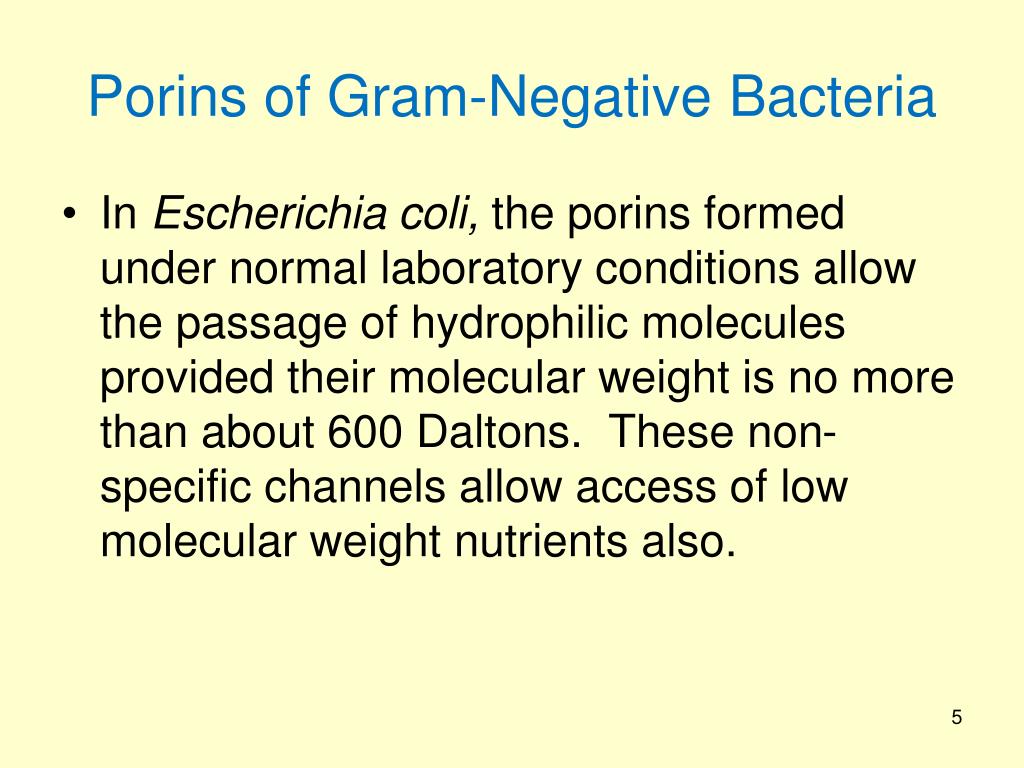 Porins of Gram-Negative Bacteria

• In Escherichia coli, the porins formed under normal laboratory conditions allow the passage of hydrophilic molecules provided their molecular weight is no more than about 600 Daltons. These non-specific channels allow access of low molecular weight nutrients also.

5